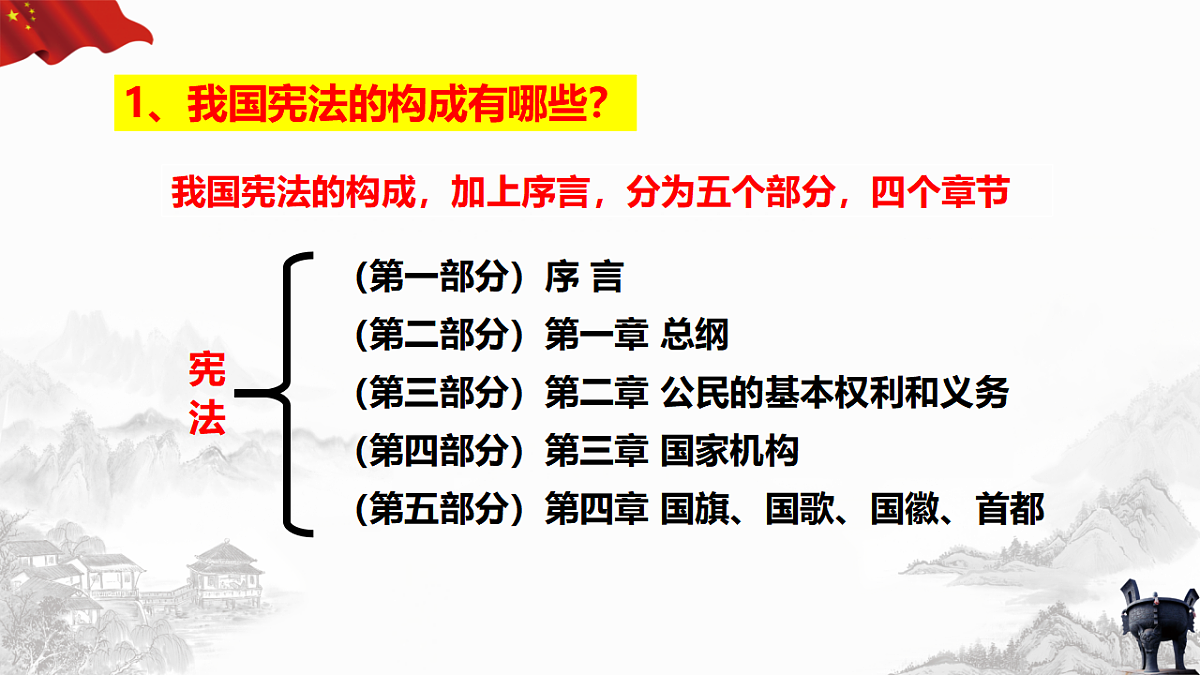 1、我国宪法的构成有哪些？

我国宪法的构成，加上序言，分为五个部分，四个章节

宪法

（第一部分）序 言
（第二部分）第一章 总纲
（第三部分）第二章 公民的基本权利和义务
（第四部分）第三章 国家机构
（第五部分）第四章 国旗、国歌、国徽、首都